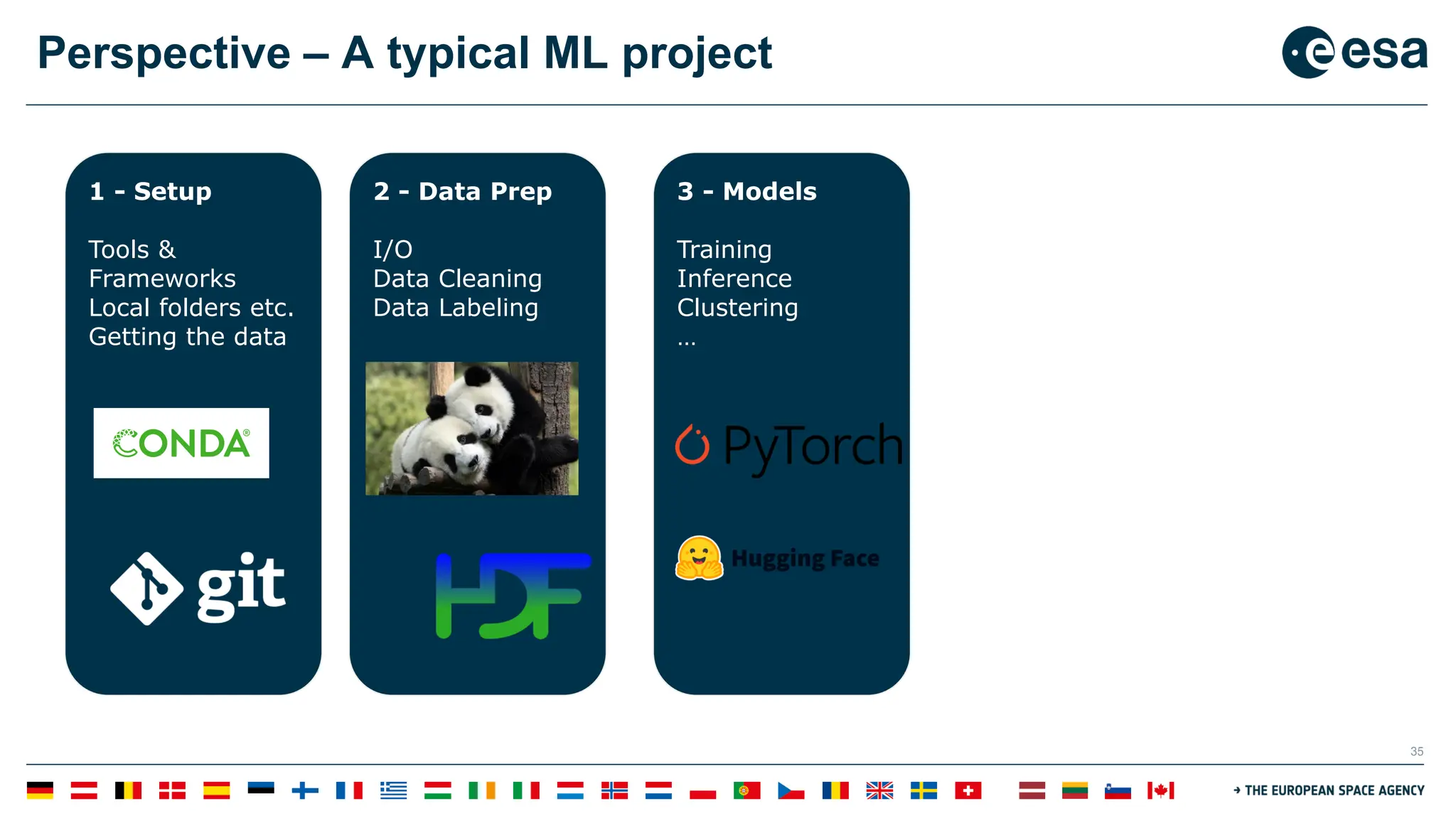 Perspective – A typical ML project

esa

1 - Setup

Tools &
Frameworks
Local folders etc.
Getting the data

CONDA®

git

2 - Data Prep

I/O
Data Cleaning
Data Labeling

HDF

3 - Models

Training
Inference
Clustering
...

PyTorch

Hugging Face

35

→ THE EUROPEAN SPACE AGENCY